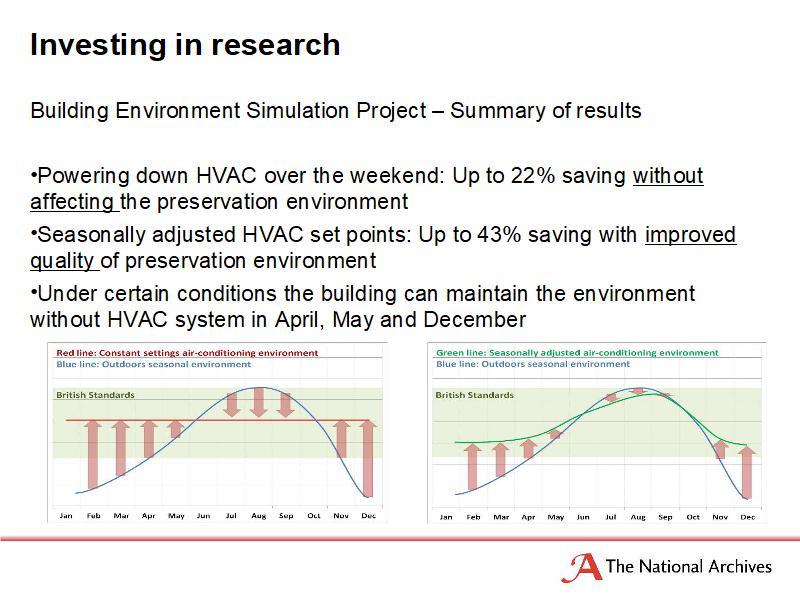 Investing in research

Building Environment Simulation Project – Summary of results

•Powering down HVAC over the weekend: Up to 22% saving without affecting the preservation environment

•Seasonally adjusted HVAC set points: Up to 43% saving with improved quality of preservation environment

•Under certain conditions the building can maintain the environment without HVAC system in April, May and December

Red line: Constant settings air-conditioning environment
Blue line: Outdoors seasonal environment
British Standards
Jan Feb Mar Apr May Jun Jul Aug Sep Oct Nov Dec

Green line: Seasonally adjusted air-conditioning environment
Blue line: Outdoors seasonal environment
British Standards
Jan Feb Mar Apr May Jun Jul Aug Sep Oct Nov Dec

The National Archives